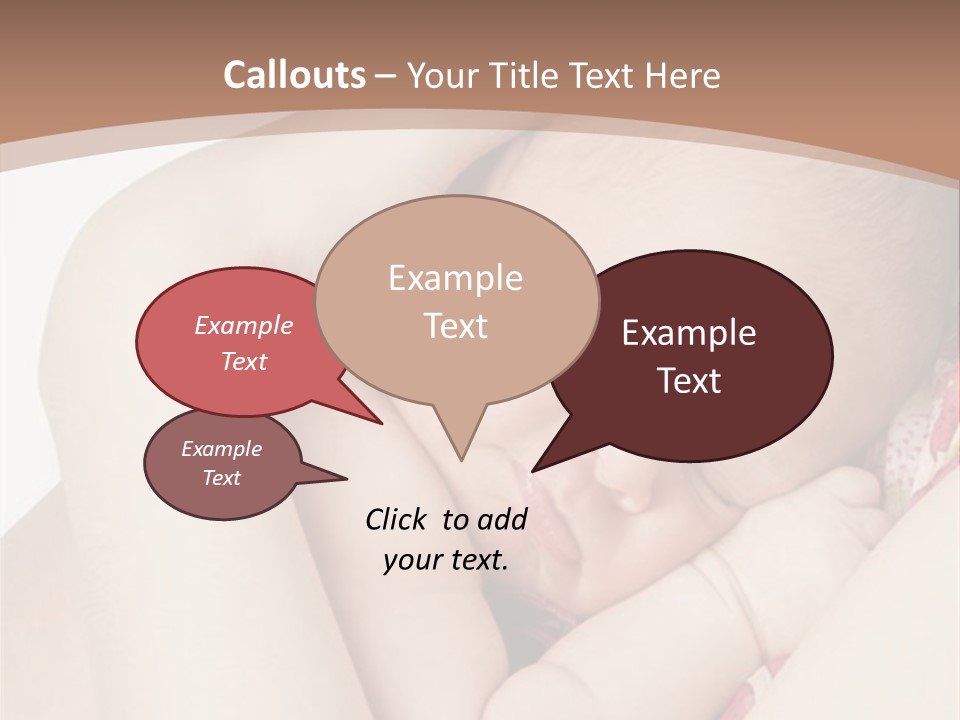 Callouts – Your Title Text Here

Example Text

Example Text

Example Text

Example Text

Click to add your text.